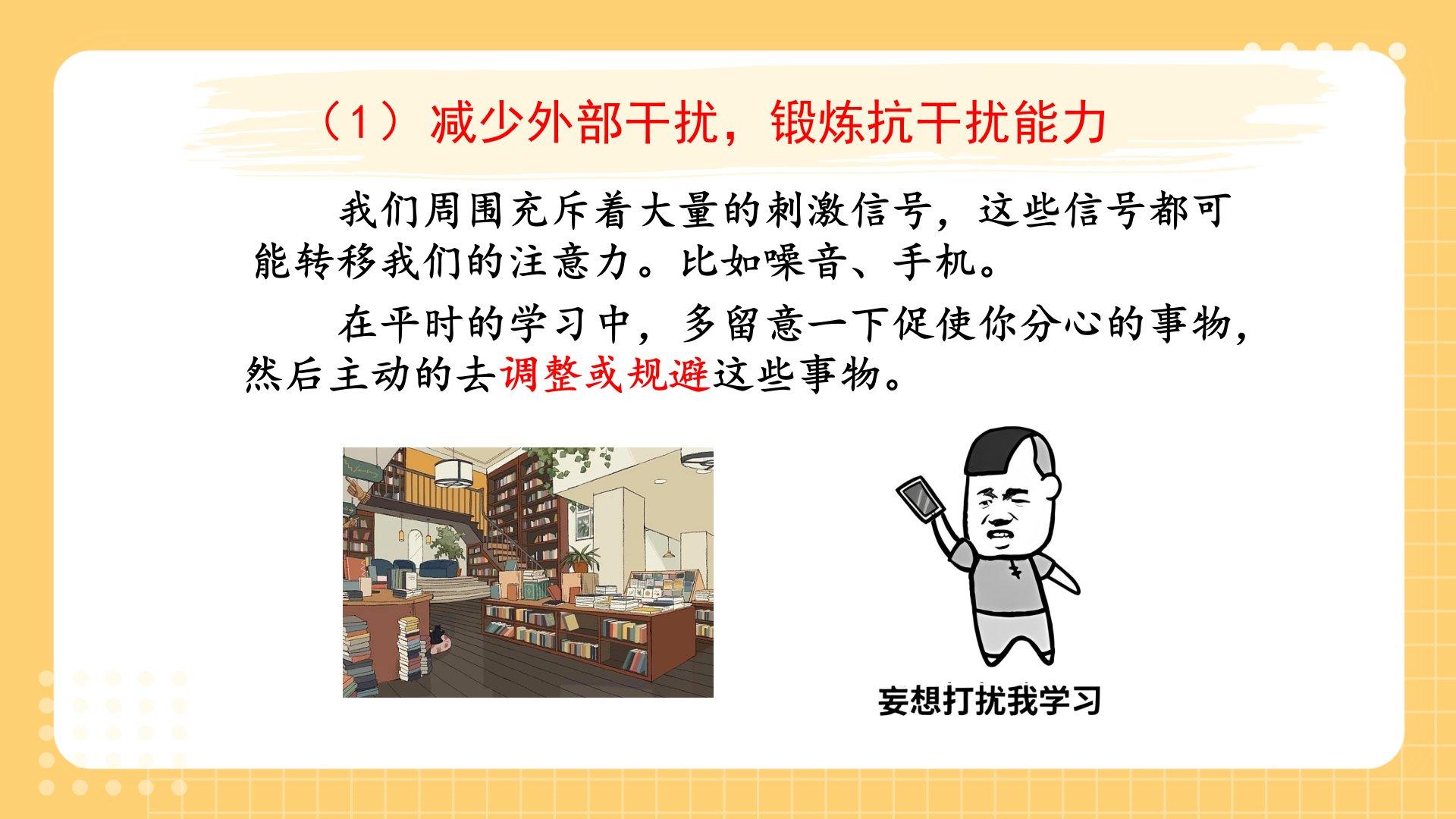 （1）减少外部干扰，锻炼抗干扰能力

我们周围充斥着大量的刺激信号，这些信号都可能转移我们的注意力。比如噪音、手机。

在平时的学习中，多留意一下促使你分心的事物，然后主动的去调整或规避这些事物。

妄想打扰我学习